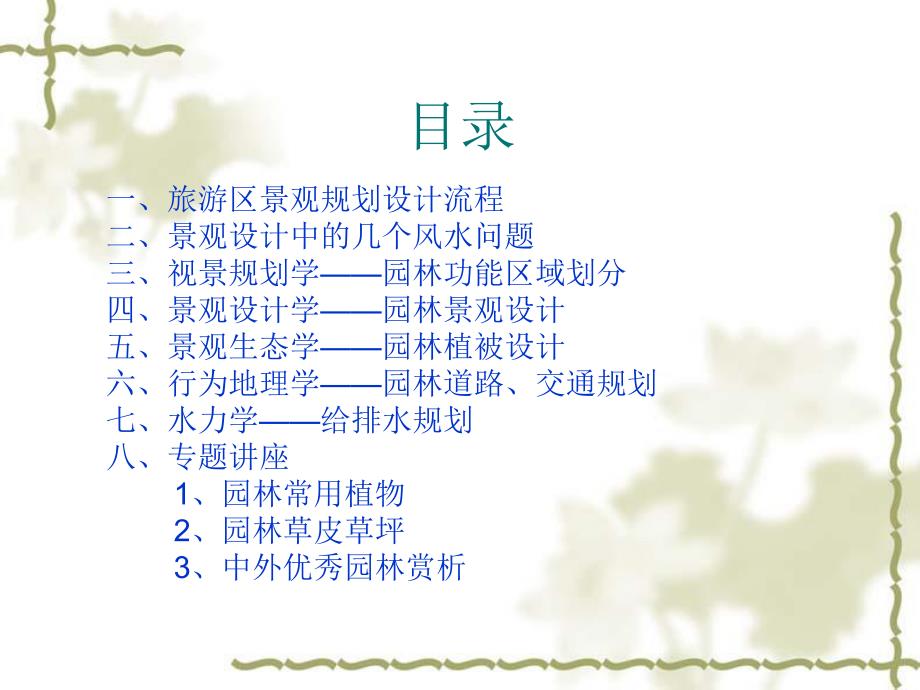 目录

一、旅游区景观规划设计流程
二、景观设计中的几个风水问题
三、视景规划学——园林功能区域划分
四、景观设计学——园林景观设计
五、景观生态学——园林植被设计
六、行为地理学——园林道路、交通规划
七、水力学——给排水规划
八、专题讲座
1、园林常用植物
2、园林草皮草坪
3、中外优秀园林赏析